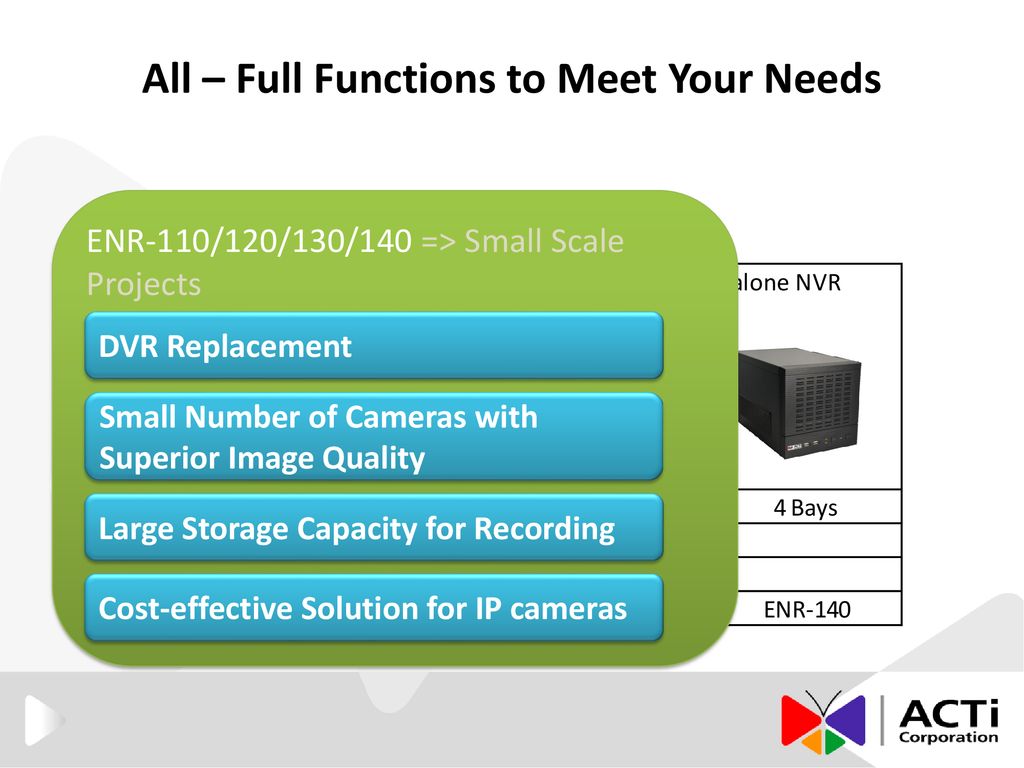 All – Full Functions to Meet Your Needs

ENR-110/120/130/140 => Small Scale Projects

DVR Replacement

Small Number of Cameras with Superior Image Quality

Large Storage Capacity for Recording

Cost-effective Solution for IP cameras

alone NVR

4 Bays

ENR-140

ACTi Corporation